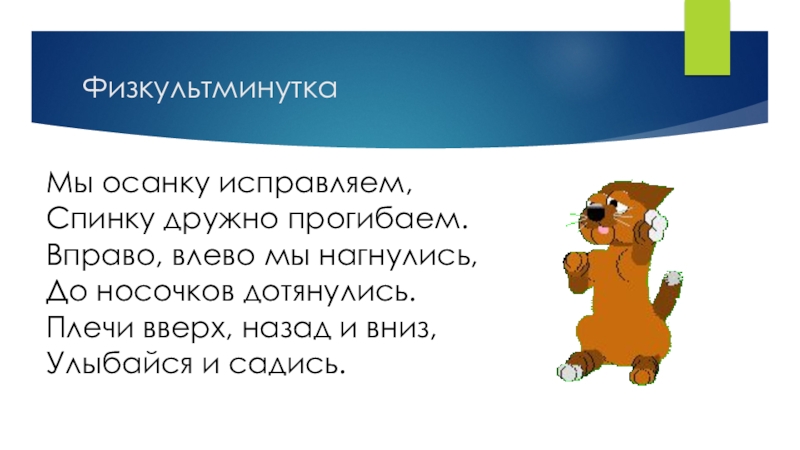 Физкультминутка

Мы осанку исправляем,
Спинку дружно прогибаем.
Вправо, влево мы нагнулись,
До носочков дотянулись.
Плечи вверх, назад и вниз,
Улыбайся и садись.